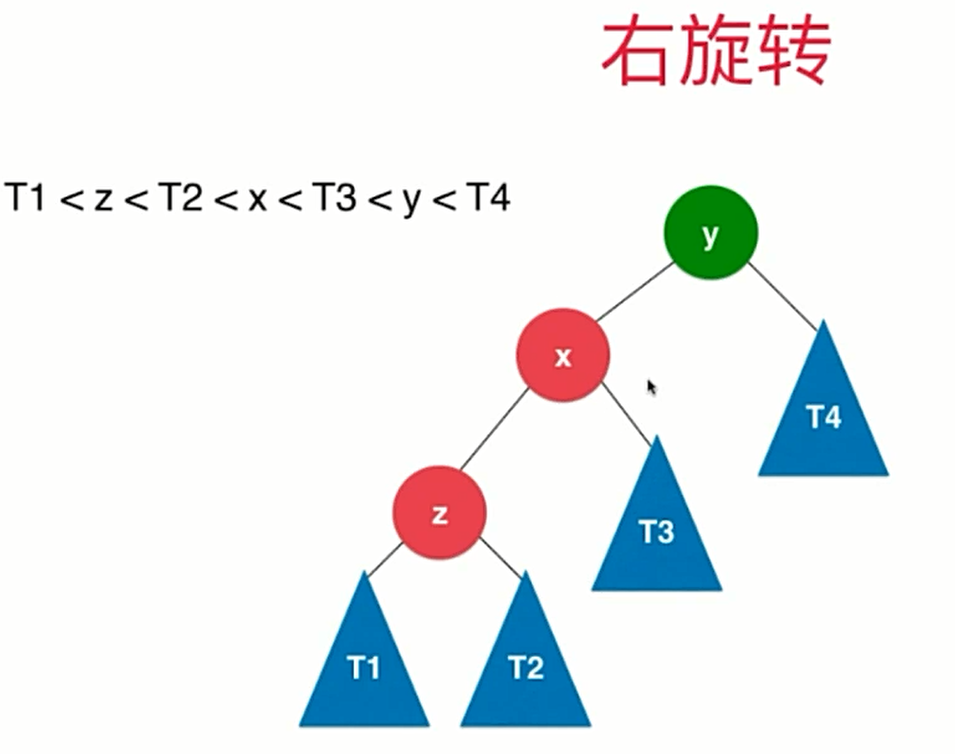 右旋转

T1 < z < T2 < x < T3 < y < T4

y

x

T4

z

T3

T1

T2